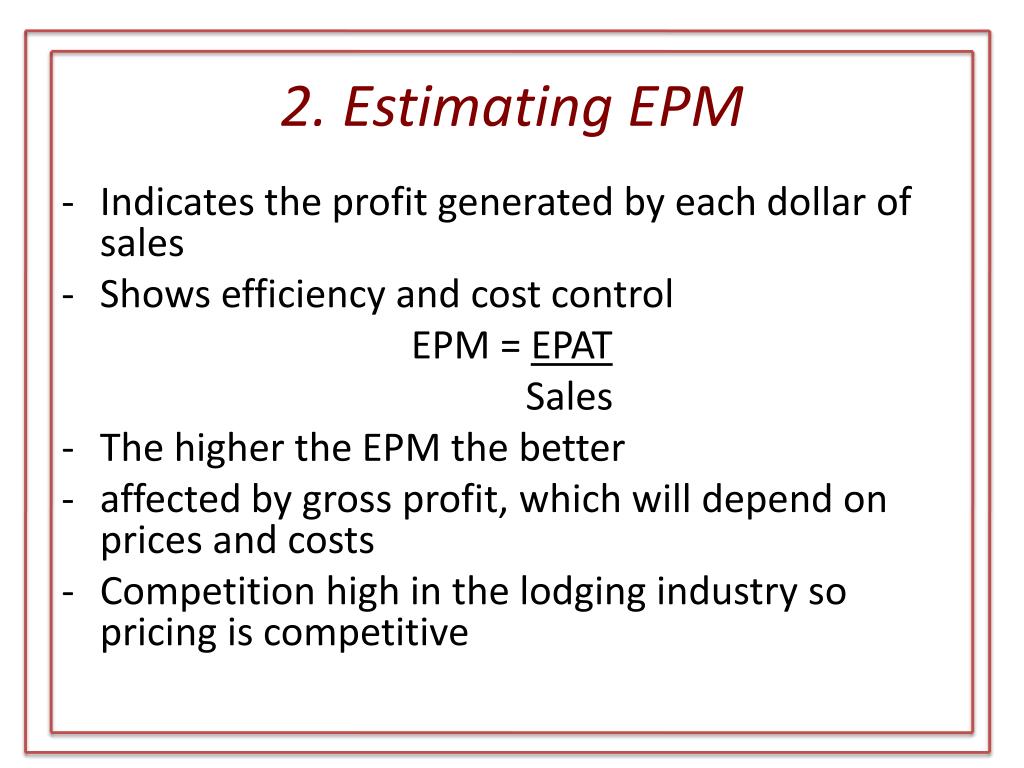 2. Estimating EPM

- Indicates the profit generated by each dollar of sales
- Shows efficiency and cost control

$EPM = \frac{EPAT}{Sales}$

- The higher the EPM the better
- affected by gross profit, which will depend on prices and costs
- Competition high in the lodging industry so pricing is competitive